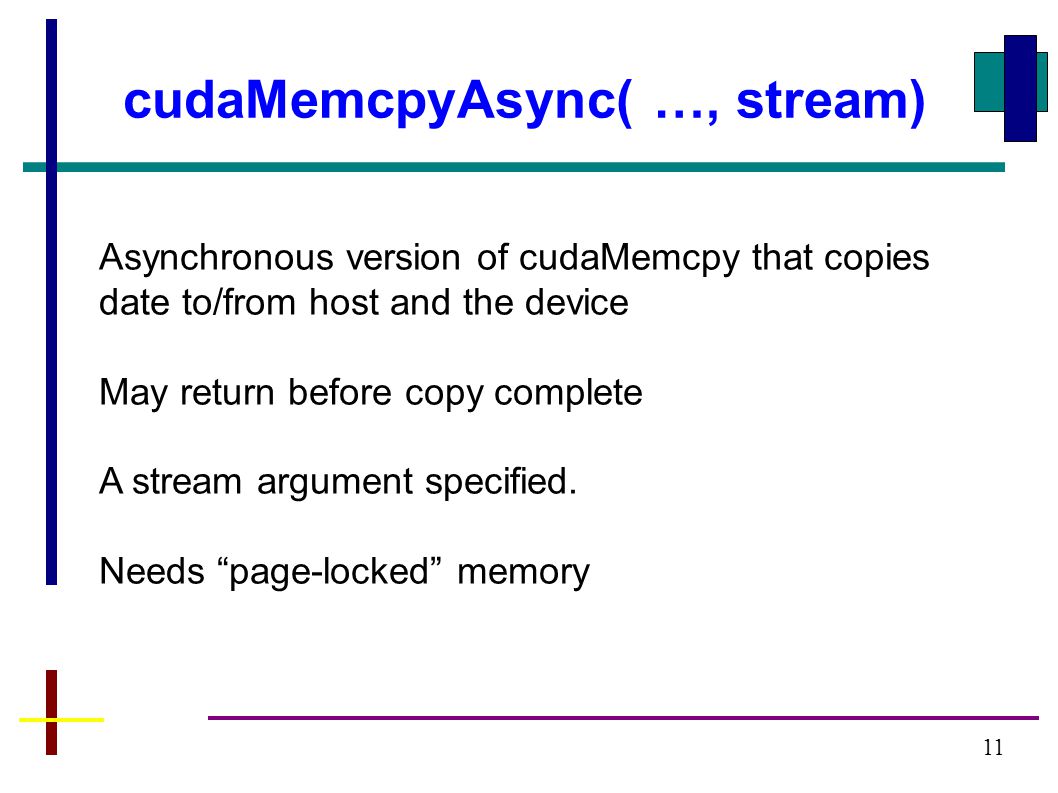 cudaMemcpyAsync( …, stream)

Asynchronous version of cudaMemcpy that copies date to/from host and the device

May return before copy complete

A stream argument specified.

Needs “page-locked” memory

11